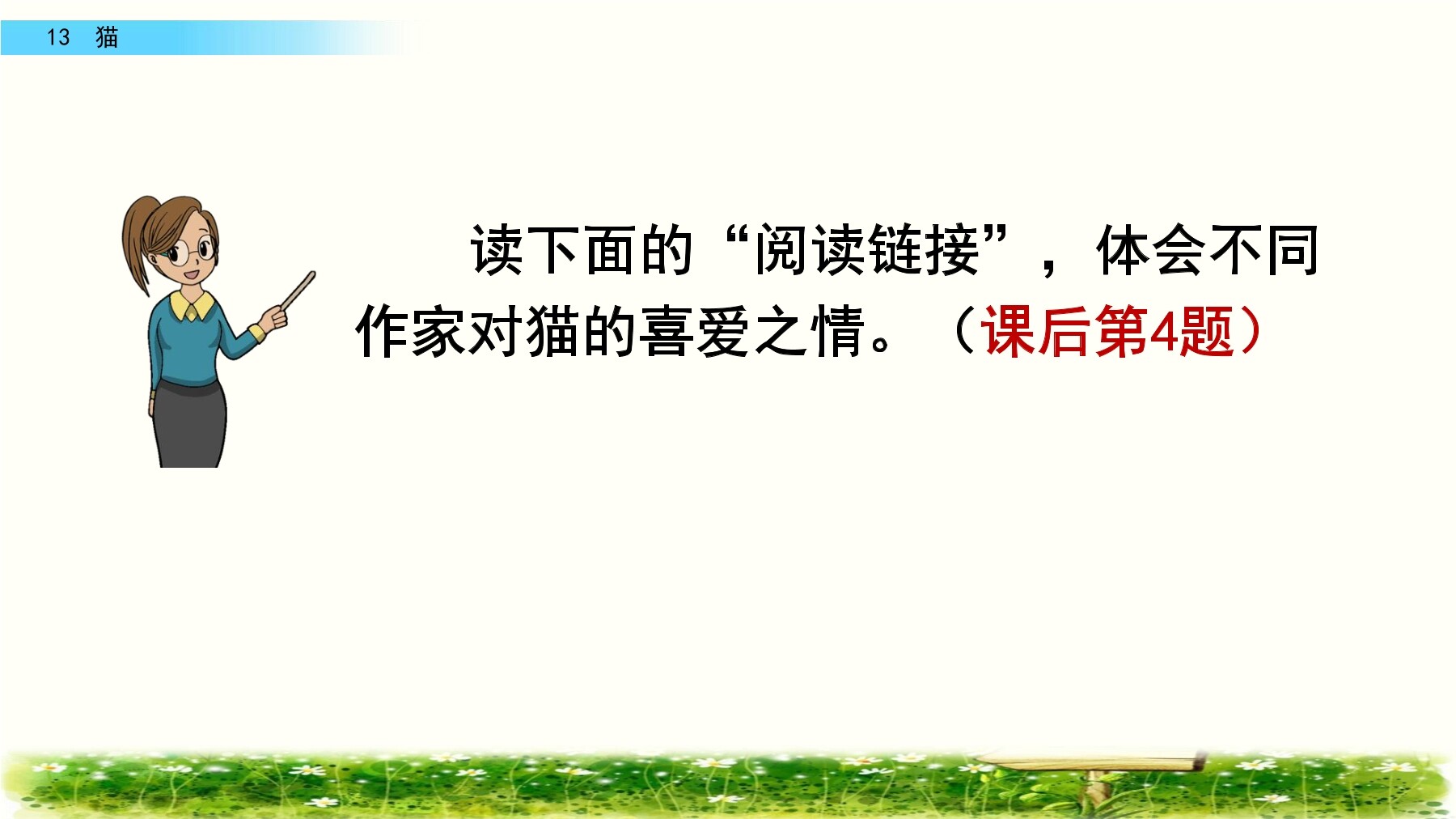 13　猫

读下面的“阅读链接”，体会不同作家对猫的喜爱之情。（课后第4题）